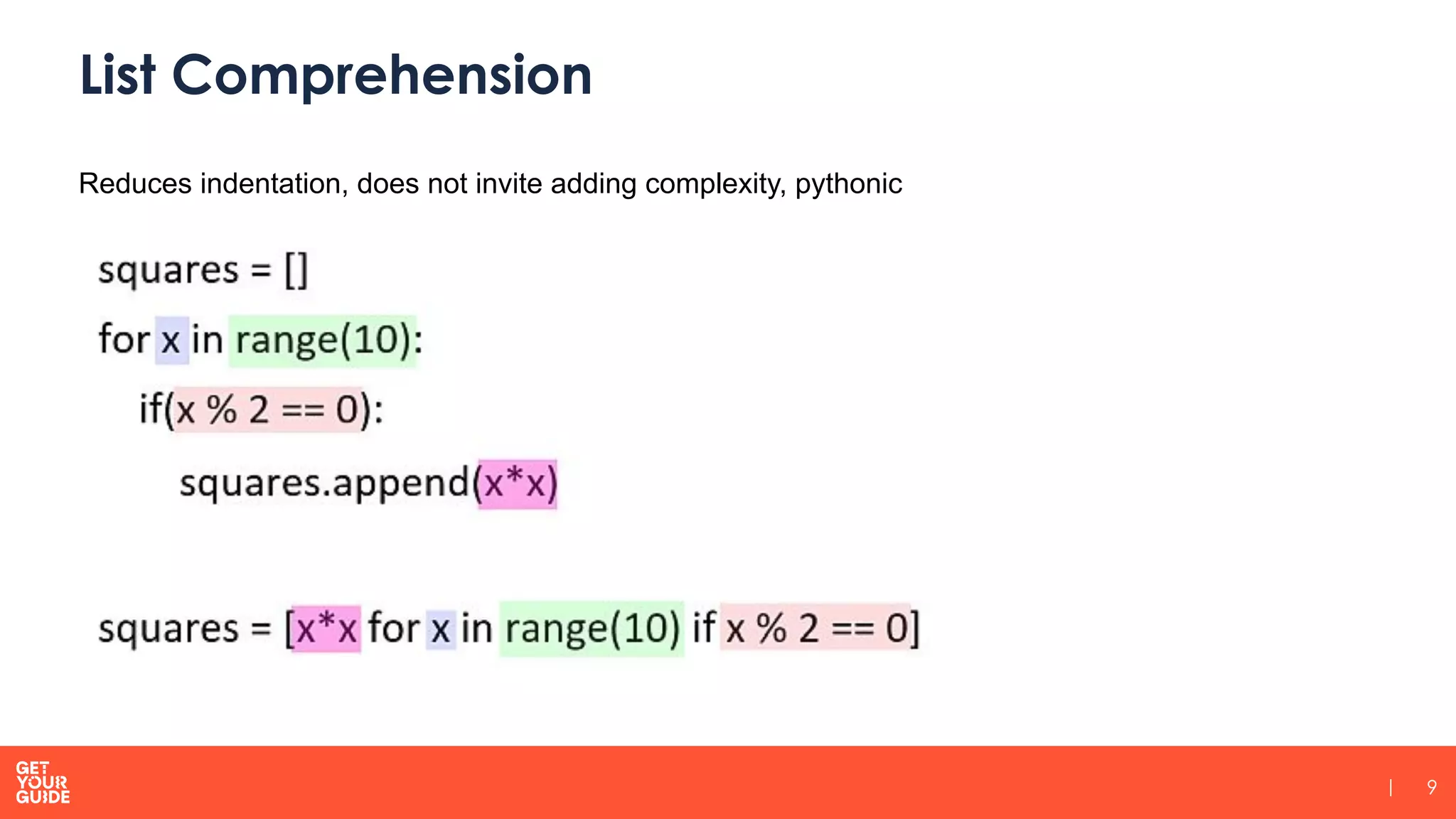 List Comprehension

Reduces indentation, does not invite adding complexity, pythonic

squares = []
for x in range(10):
    if(x % 2 == 0):
        squares.append(x*x)

squares = [x*x for x in range(10) if x % 2 == 0]

GET YOUR GUIDE

| 9